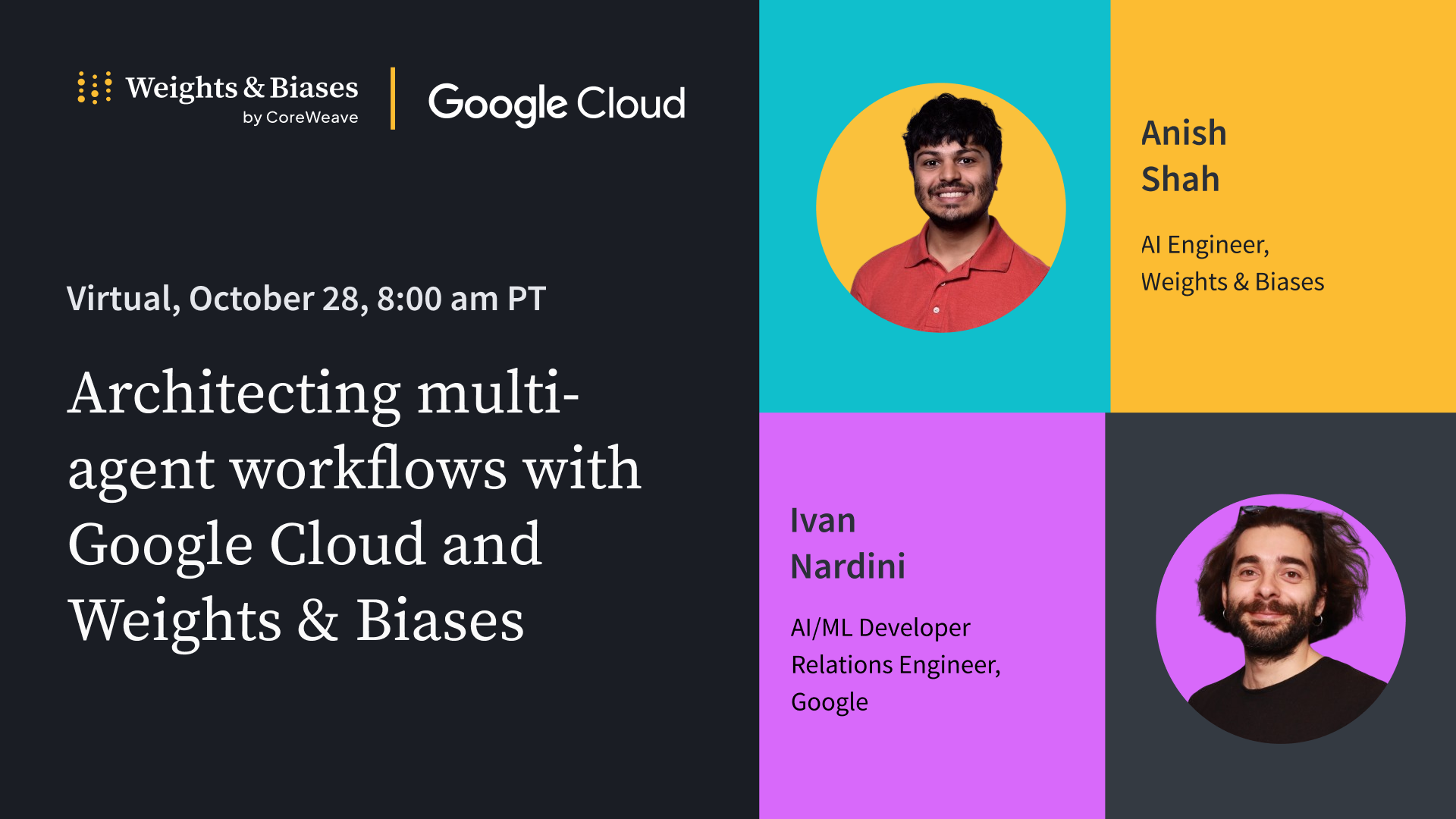 Weights & Biases
by CoreWeave

Google Cloud

Virtual, October 28, 8:00 am PT

Architecting multi-agent workflows with Google Cloud and Weights & Biases

Anish Shah

AI Engineer, Weights & Biases

Ivan Nardini

AI/ML Developer Relations Engineer, Google